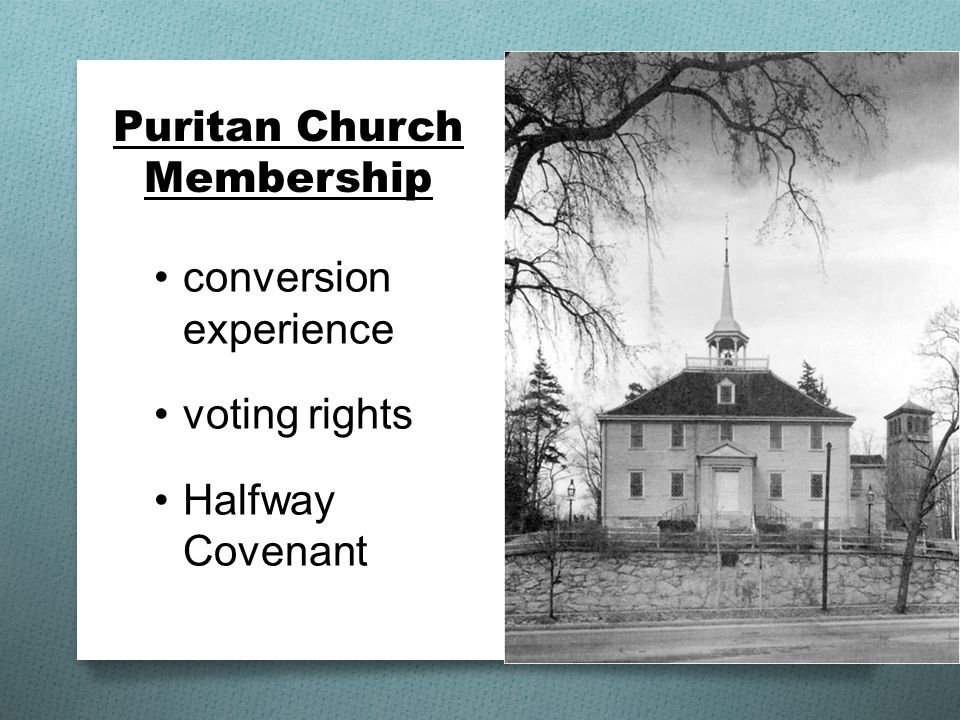 Puritan Church Membership

• conversion experience

• voting rights

• Halfway Covenant